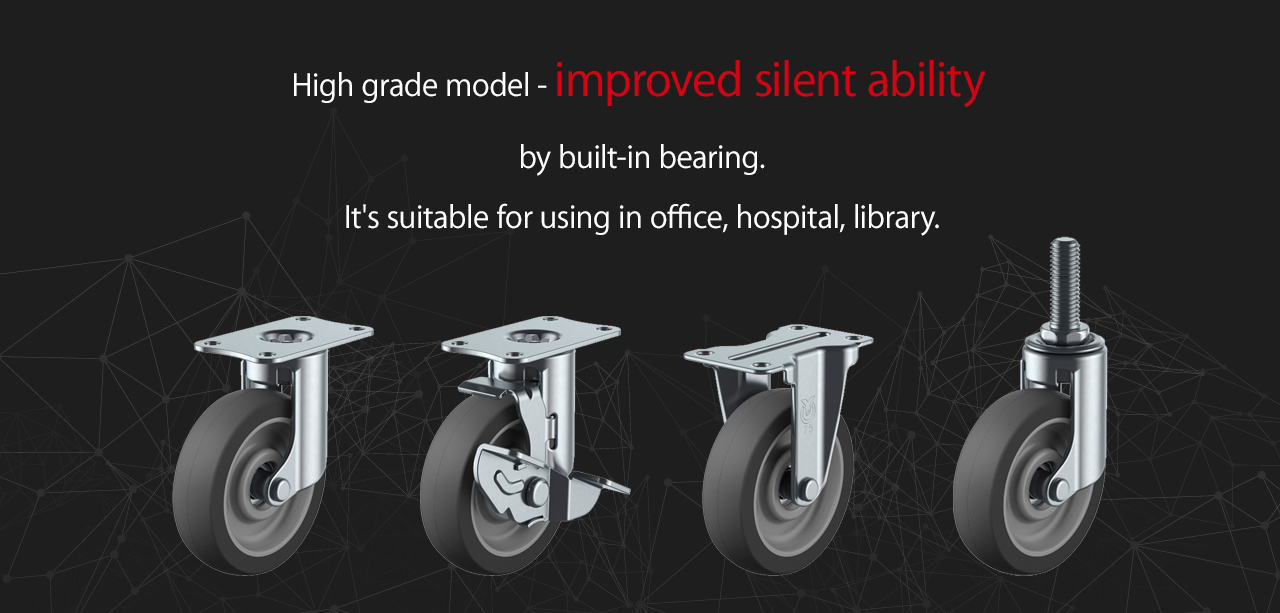 High grade model - improved silent ability

by built-in bearing.

It's suitable for using in office, hospital, library.